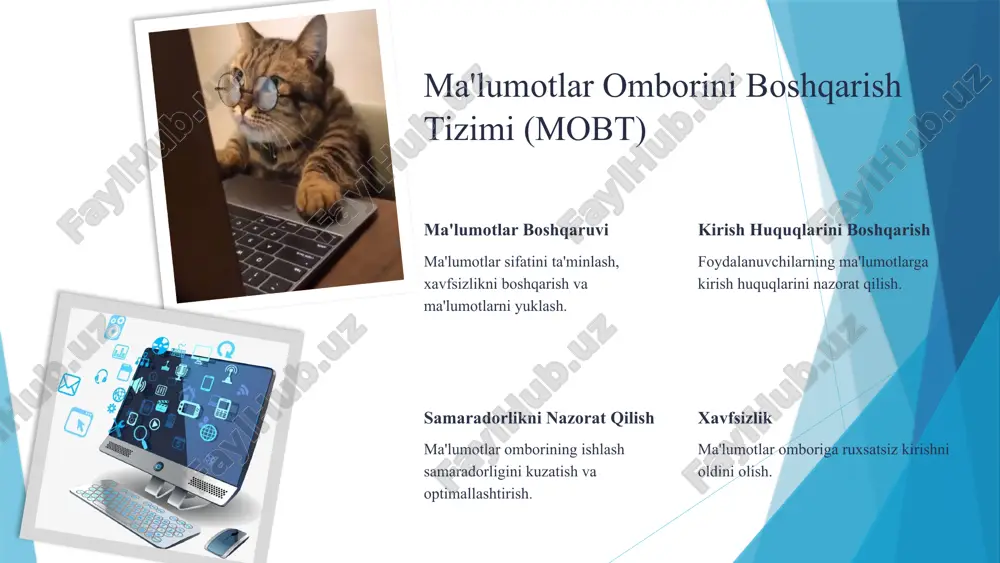 Ma'lumotlar Omborini Boshqarish Tizimi (MOBT)

Ma'lumotlar Boshqaruvi

Ma'lumotlar sifatini ta'minlash, xavfsizlikni boshqarish va ma'lumotlarni yuklash.

Kirish Huquqlarini Boshqarish

Foydalanuvchilarning ma'lumotlarga kirish huquqlarini nazorat qilish.

Samaradorlikni Nazorat Qilish

Ma'lumotlar omborining ishlash samaradorligini kuzatish va optimallashtirish.

Xavfsizlik

Ma'lumotlar omboriga ruxsatsiz kirishni oldini olish.

FaylHub.uz